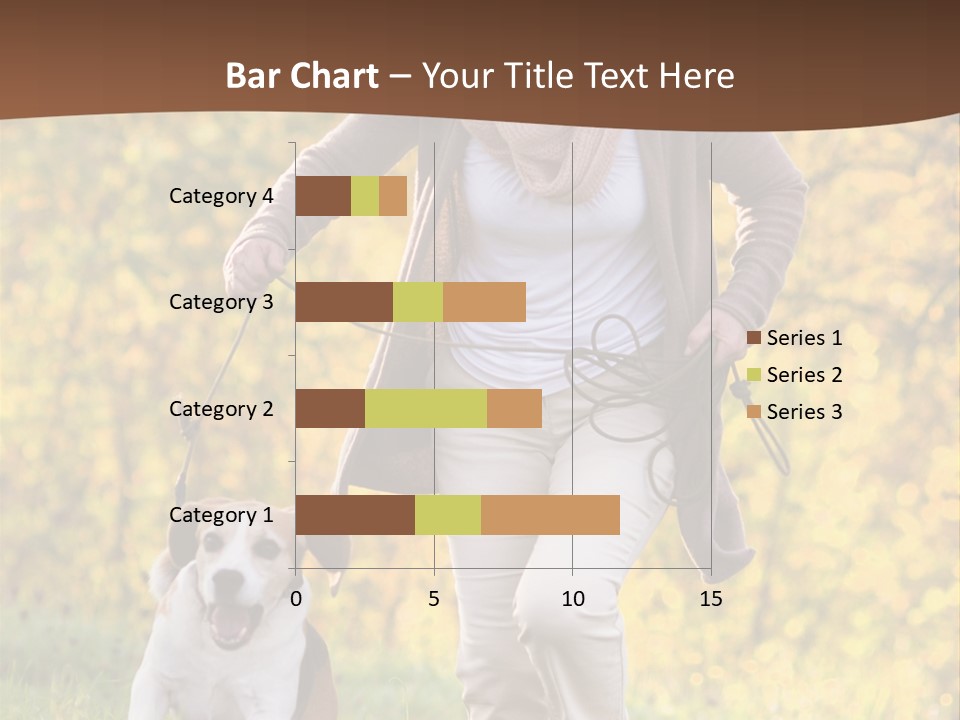 Bar Chart – Your Title Text Here

Category 4
Category 3
Category 2
Category 1

0
5
10
15

Series 1
Series 2
Series 3